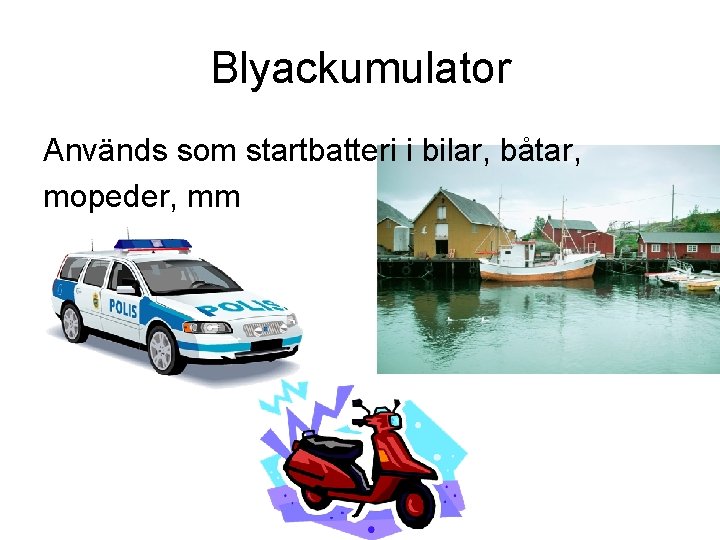 Blyackumulator

Används som startbatteri i bilar, båtar, mopeder, mm

POLIS

POLIS